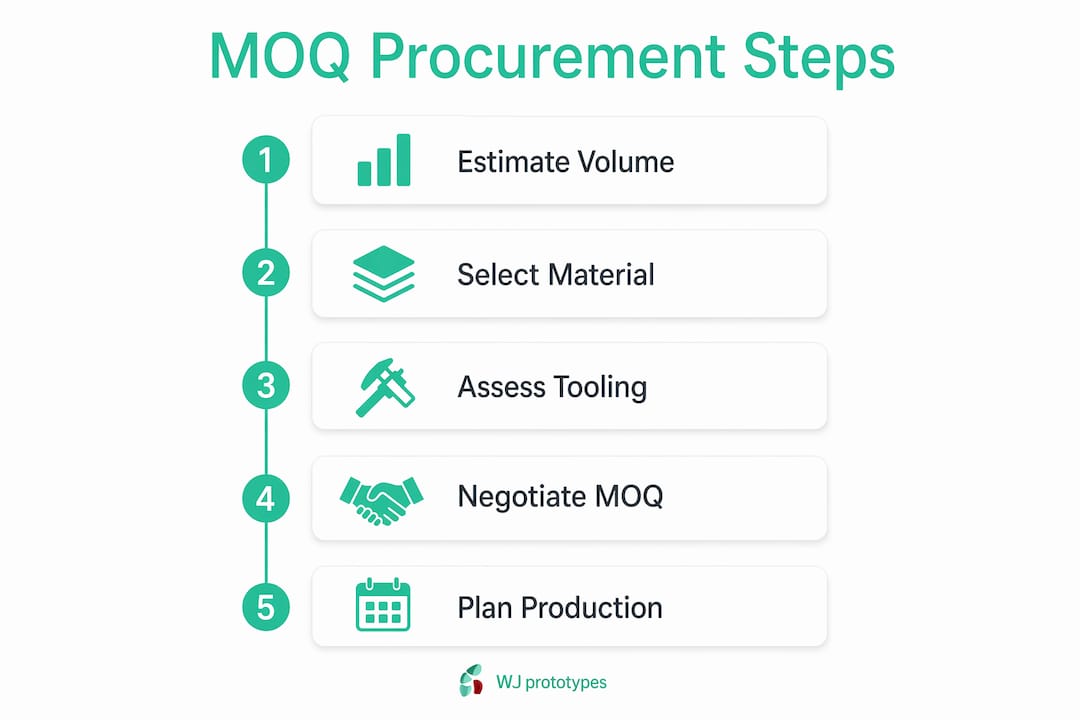 MOQ Procurement Steps

1 Estimate Volume

2 Select Material

3 Assess Tooling

4 Negotiate MOQ

5 Plan Production

WJ prototypes